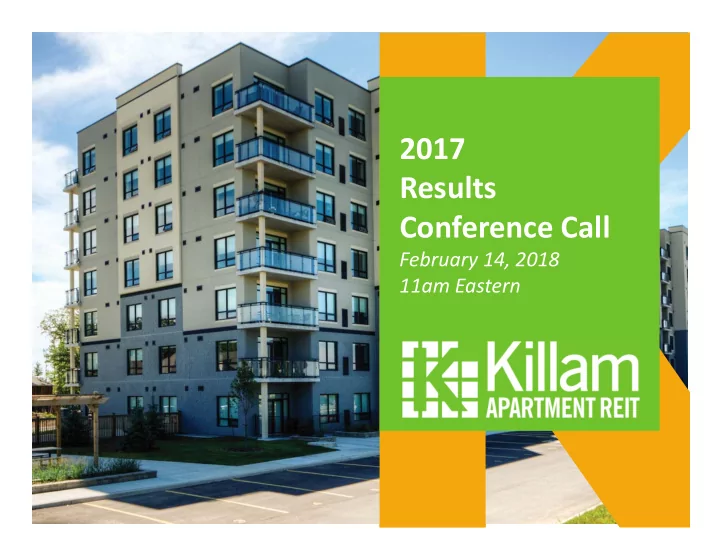 2017
Results
Conference Call

February 14, 2018
11am Eastern

Killam
APARTMENT REIT